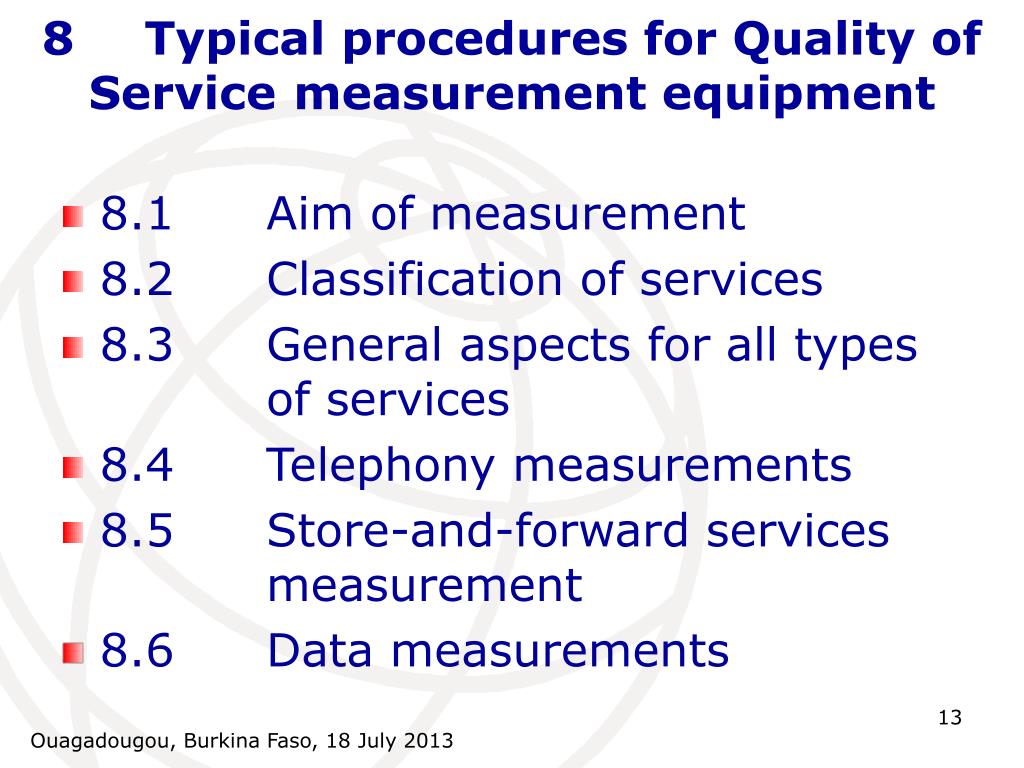 8 Typical procedures for Quality of Service measurement equipment

8.1 Aim of measurement
8.2 Classification of services
8.3 General aspects for all types of services
8.4 Telephony measurements
8.5 Store-and-forward services measurement
8.6 Data measurements

13

Ouagadougou, Burkina Faso, 18 July 2013